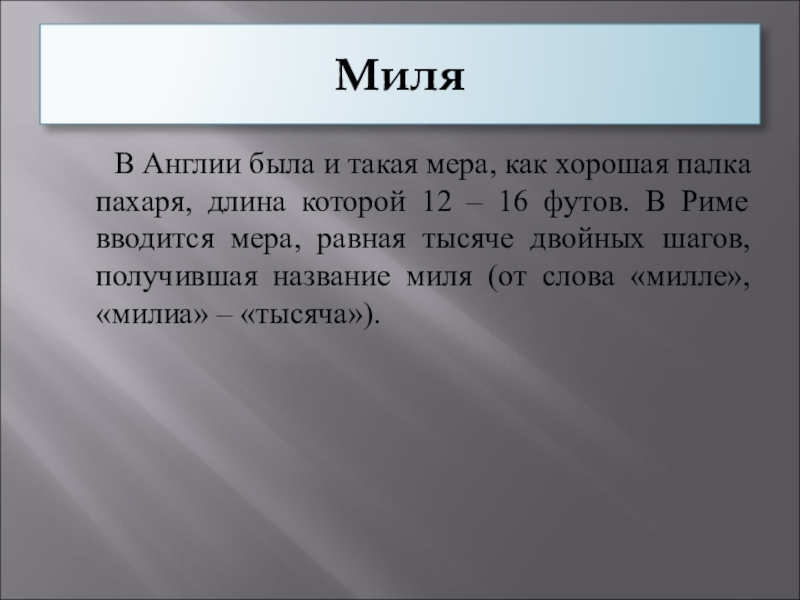 Миля

В Англии была и такая мера, как хорошая палка пахаря, длина которой 12 – 16 футов. В Риме вводится мера, равная тысяче двойных шагов, получившая название миля (от слова «милле», «милиа» – «тысяча»).